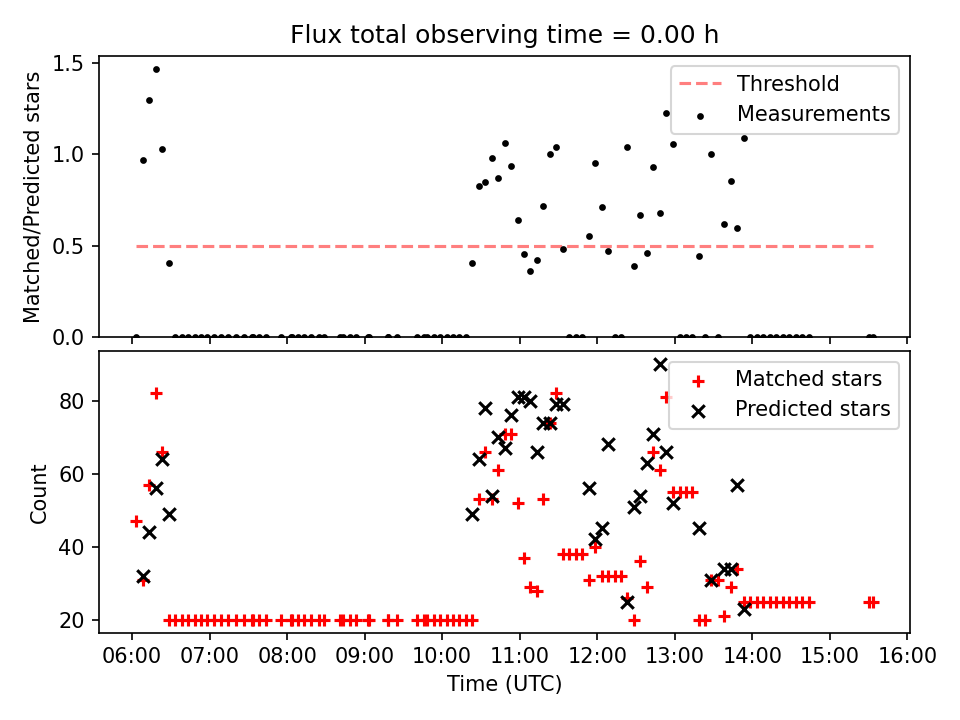 Flux total observing time = 0.00 h

Matched/Predicted stars

1.5
1.0
0.5
0.0

Threshold
Measurements

Count

80
60
40
20

Matched stars
Predicted stars

06:00 07:00 08:00 09:00 10:00 11:00 12:00 13:00 14:00 15:00 16:00

Time (UTC)